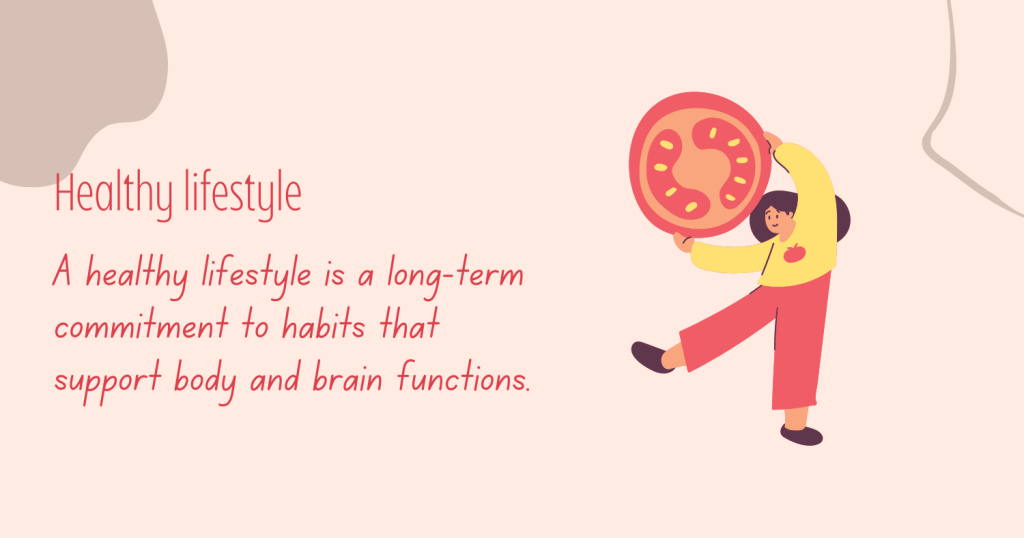 Healthy lifestyle

A healthy lifestyle is a long-term commitment to habits that support body and brain functions.